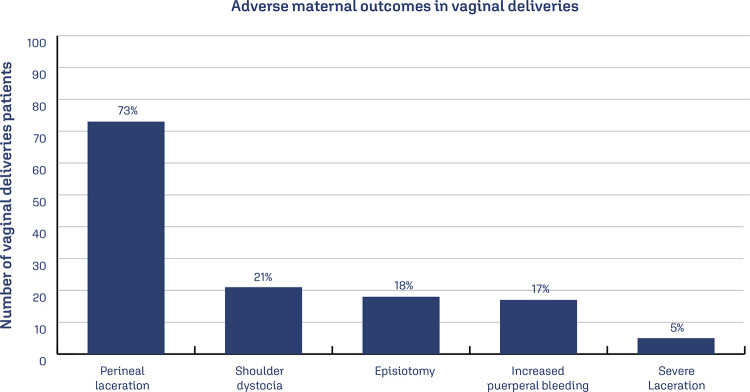 Adverse maternal outcomes in vaginal deliveries

Number of vaginal deliveries patients

100
90
80
70
60
50
40
30
20
10
0

73%
21%
18%
17%
5%

Perineal laceration
Shoulder dystocia
Episiotomy
Increased puerperal bleeding
Severe Laceration